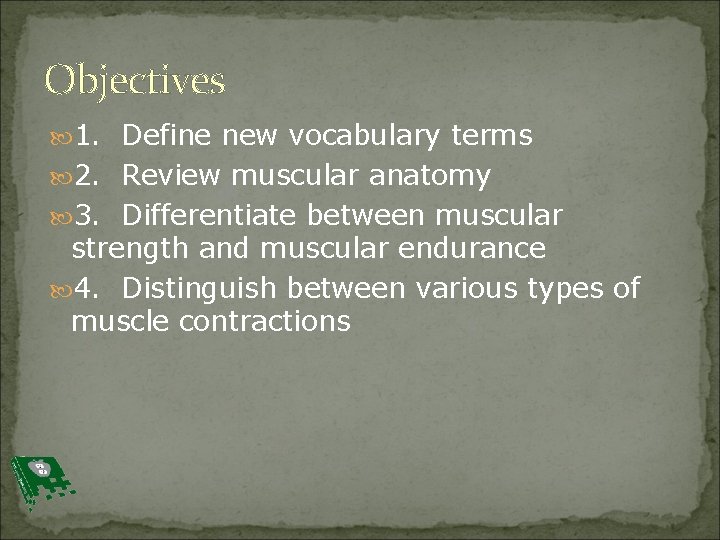 Objectives

1. Define new vocabulary terms

2. Review muscular anatomy

3. Differentiate between muscular strength and muscular endurance

4. Distinguish between various types of muscle contractions